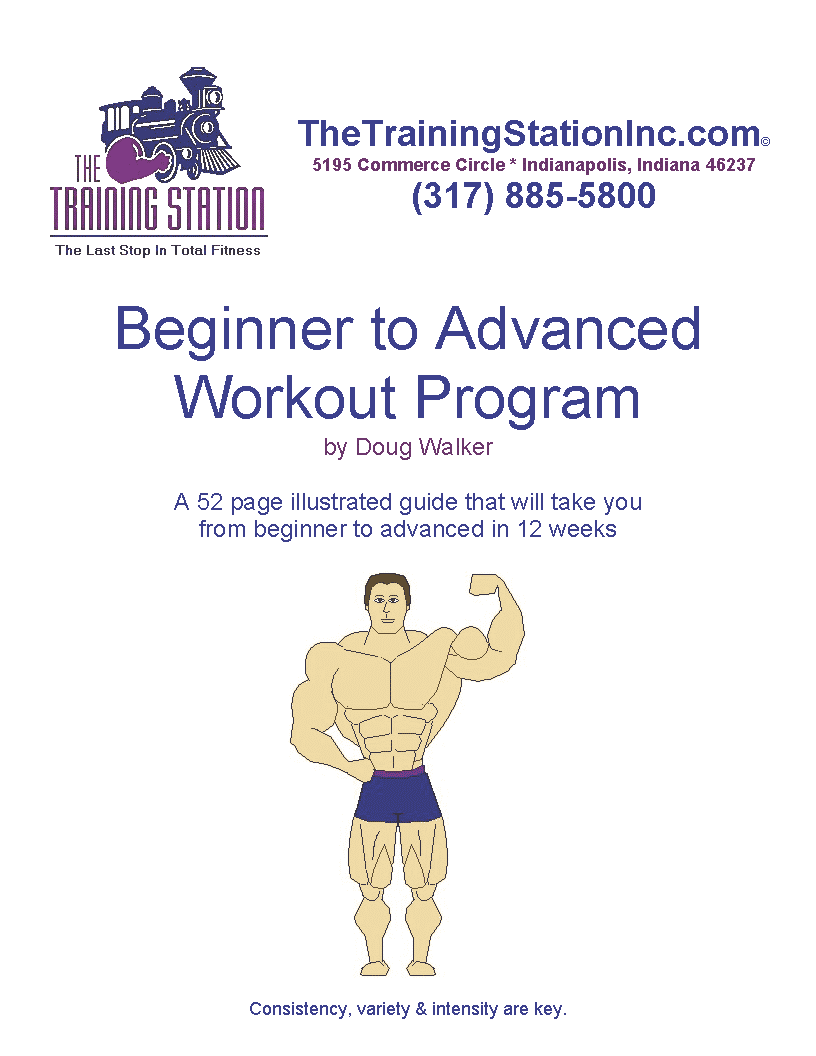 THE
TRAINING STATION
The Last Stop In Total Fitness

TheTrainingStationInc.com©
5195 Commerce Circle * Indianapolis, Indiana 46237
(317) 885-5800

Beginner to Advanced
Workout Program
by Doug Walker

A 52 page illustrated guide that will take you from beginner to advanced in 12 weeks

Consistency, variety & intensity are key.